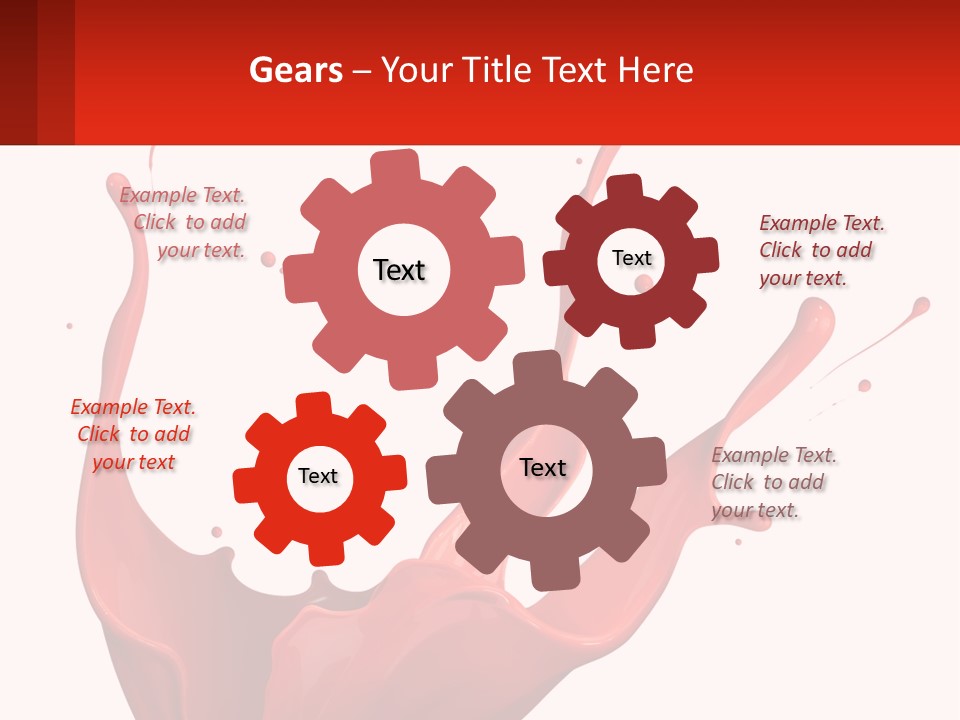 Gears – Your Title Text Here

Example Text. Click to add your text.

Text

Text

Example Text. Click to add your text.

Example Text. Click to add your text

Text

Text

Example Text. Click to add your text.